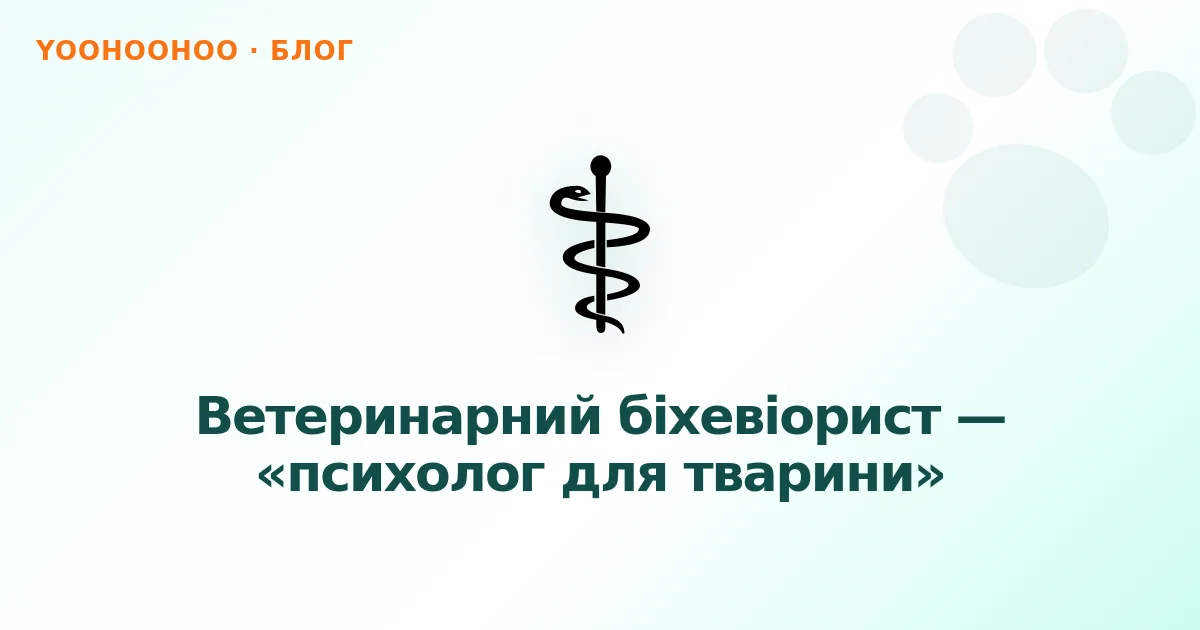 YOOHOOHOO · БЛОГ

Ветеринарний біхевіорист — «психолог для тварини»